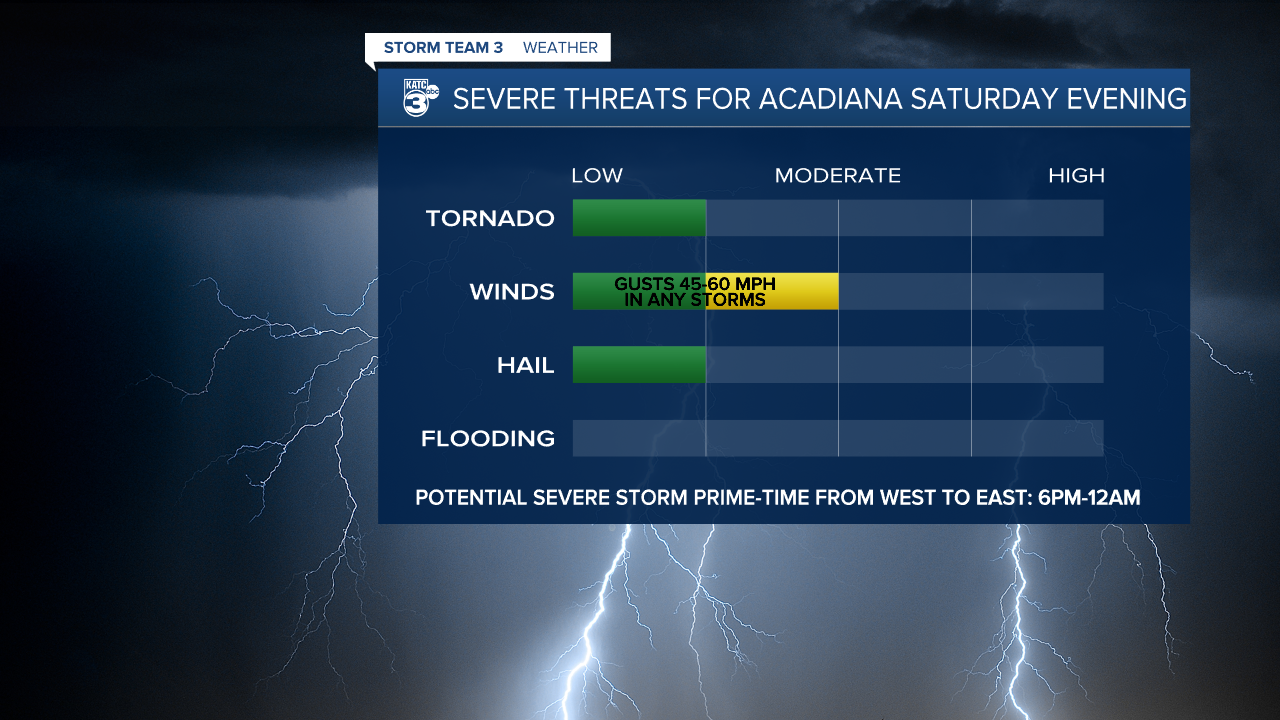 STORM TEAM 3 WEATHER

KATC 3 abc

SEVERE THREATS FOR ACADIANA SATURDAY EVENING

LOW MODERATE HIGH

TORNADO

WINDS GUSTS 45-60 MPH IN ANY STORMS

HAIL

FLOODING

POTENTIAL SEVERE STORM PRIME-TIME FROM WEST TO EAST: 6PM-12AM